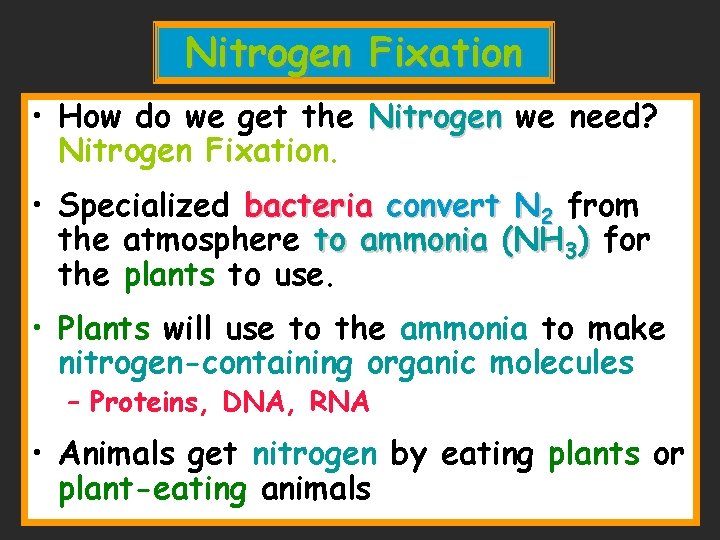 Nitrogen Fixation

• How do we get the Nitrogen we need? Nitrogen Fixation.

• Specialized bacteria convert $N_2$ from the atmosphere to ammonia ($NH_3$) for the plants to use.

• Plants will use to the ammonia to make nitrogen-containing organic molecules

– Proteins, DNA, RNA

• Animals get nitrogen by eating plants or plant-eating animals